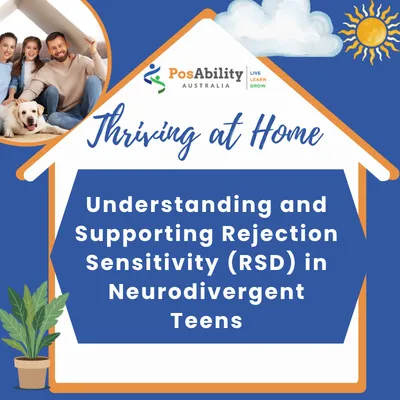 PosAbility
AUSTRALIA
LIVE
LEARN
GROW

Thriving at Home

Understanding and Supporting Rejection Sensitivity (RSD) in Neurodivergent Teens